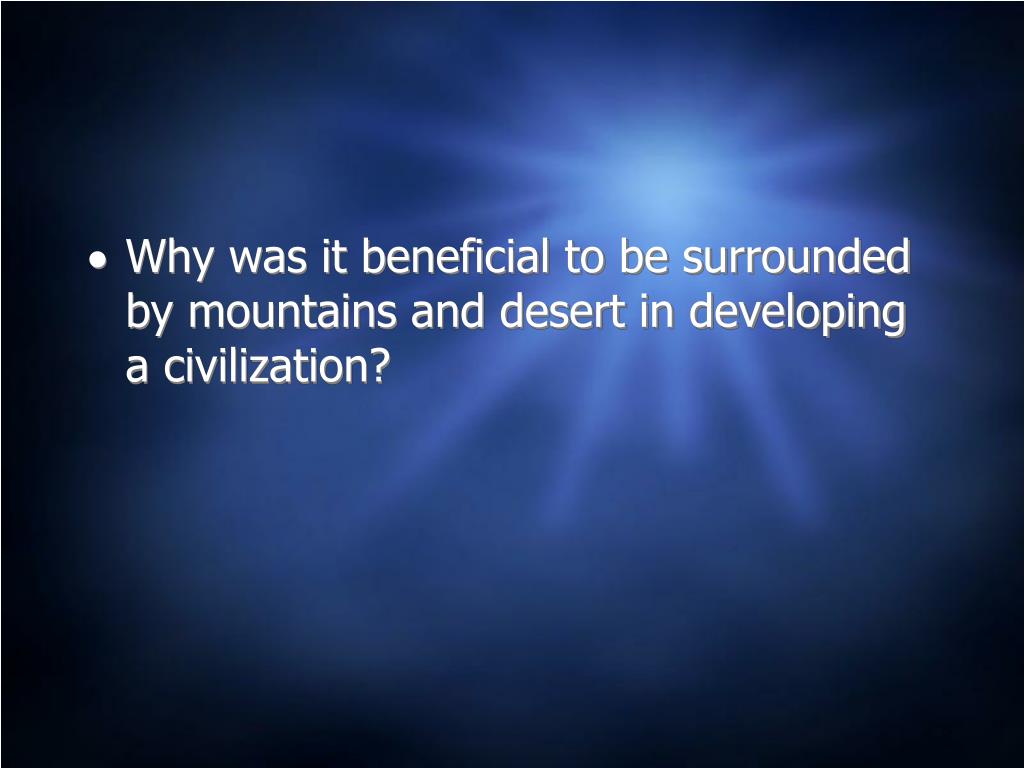 • Why was it beneficial to be surrounded by mountains and desert in developing a civilization?